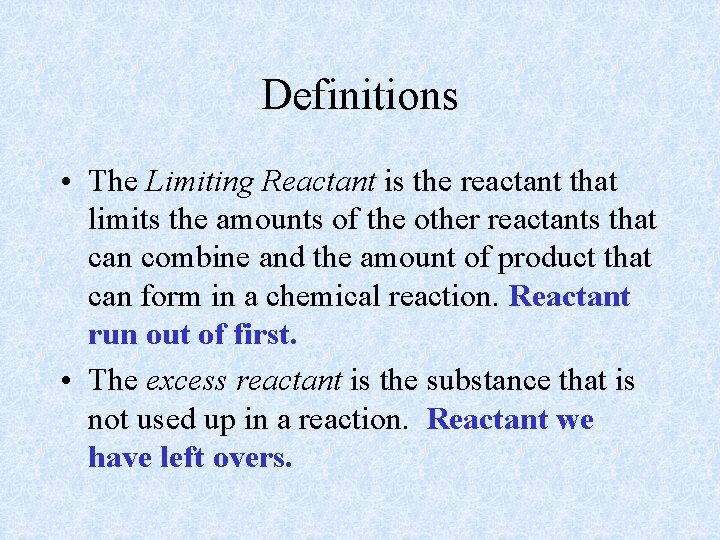 Definitions

• The Limiting Reactant is the reactant that limits the amounts of the other reactants that can combine and the amount of product that can form in a chemical reaction. Reactant run out of first.

• The excess reactant is the substance that is not used up in a reaction. Reactant we have left overs.